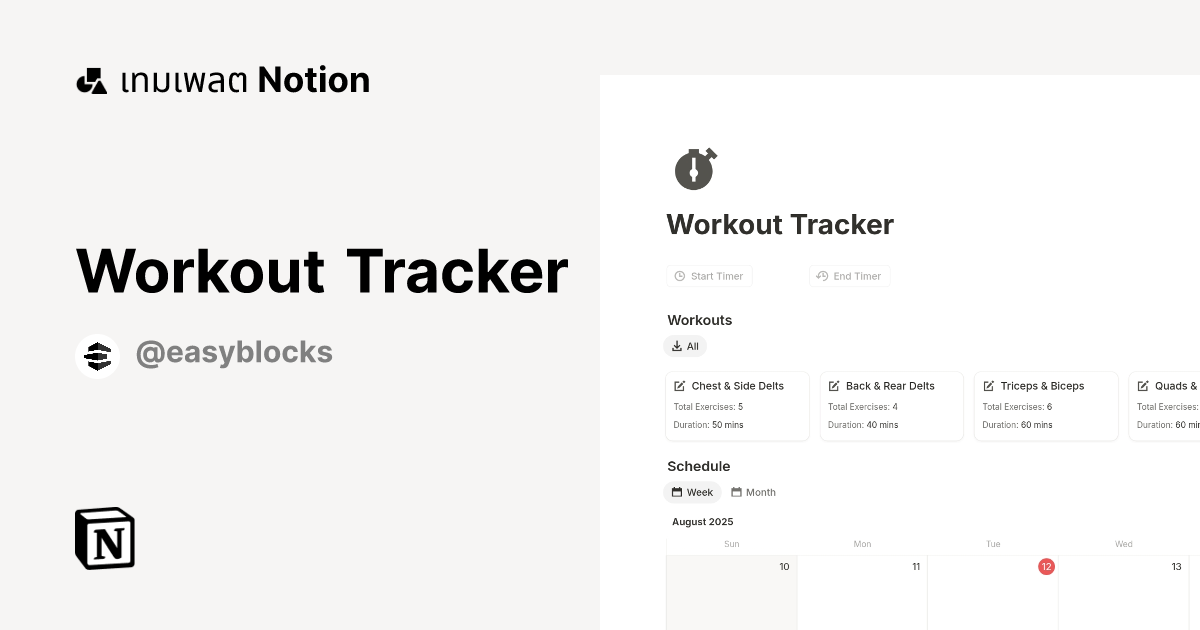 เทมเพลต Notion

Workout Tracker

@easyblocks

Workout Tracker

Start Timer

End Timer

Workouts

All

Chest & Side Delts
Total Exercises: 5
Duration: 50 mins

Back & Rear Delts
Total Exercises: 4
Duration: 40 mins

Triceps & Biceps
Total Exercises: 6
Duration: 60 mins

Quads &
Total Exercises:
Duration: 60 mi

Schedule

Week

Month

August 2025

| Sun | Mon | Tue | Wed |
|---|---|---|---|
| 10 | 11 | 12 | 13 |